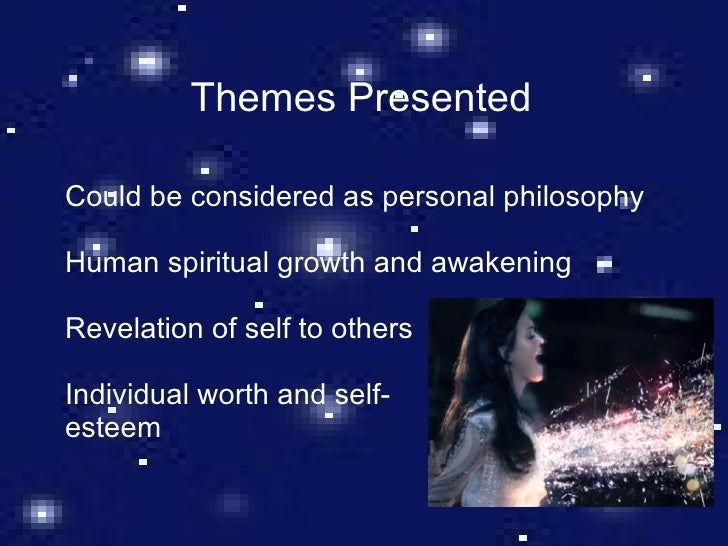 Themes Presented

Could be considered as personal philosophy

Human spiritual growth and awakening

Revelation of self to others

Individual worth and self-esteem